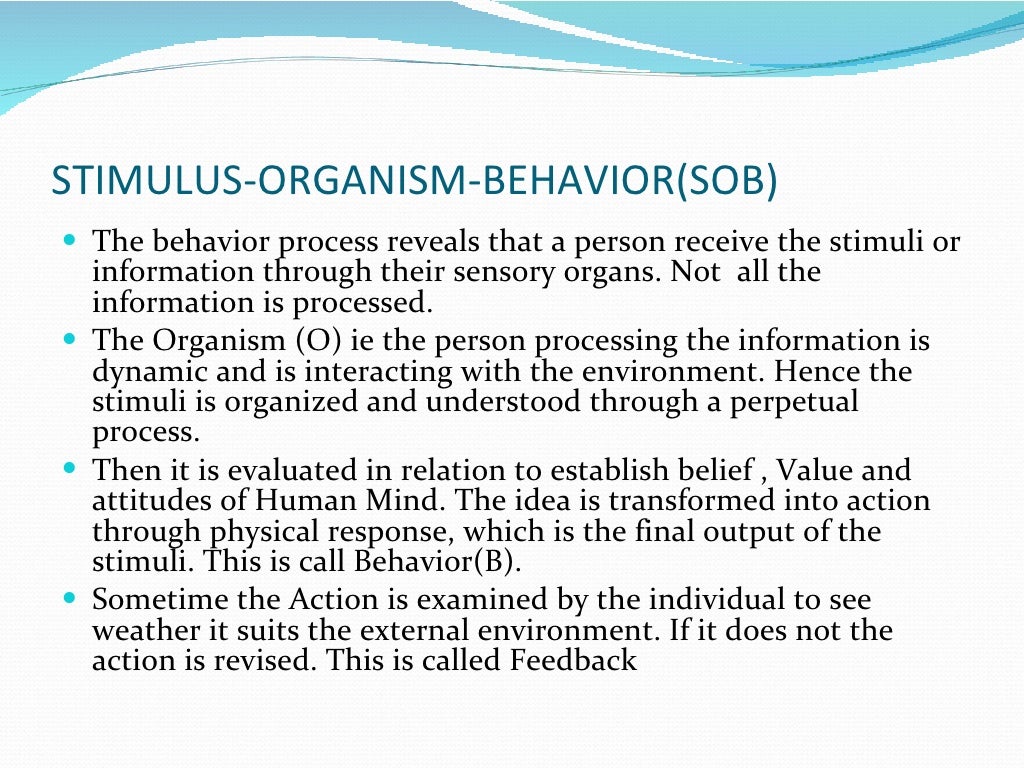 STIMULUS-ORGANISM-BEHAVIOR(SOB)

- The behavior process reveals that a person receive the stimuli or information through their sensory organs. Not all the information is processed.
- The Organism (O) ie the person processing the information is dynamic and is interacting with the environment. Hence the stimuli is organized and understood through a perpetual process.
- Then it is evaluated in relation to establish belief , Value and attitudes of Human Mind. The idea is transformed into action through physical response, which is the final output of the stimuli. This is call Behavior(B).
- Sometime the Action is examined by the individual to see weather it suits the external environment. If it does not the action is revised. This is called Feedback